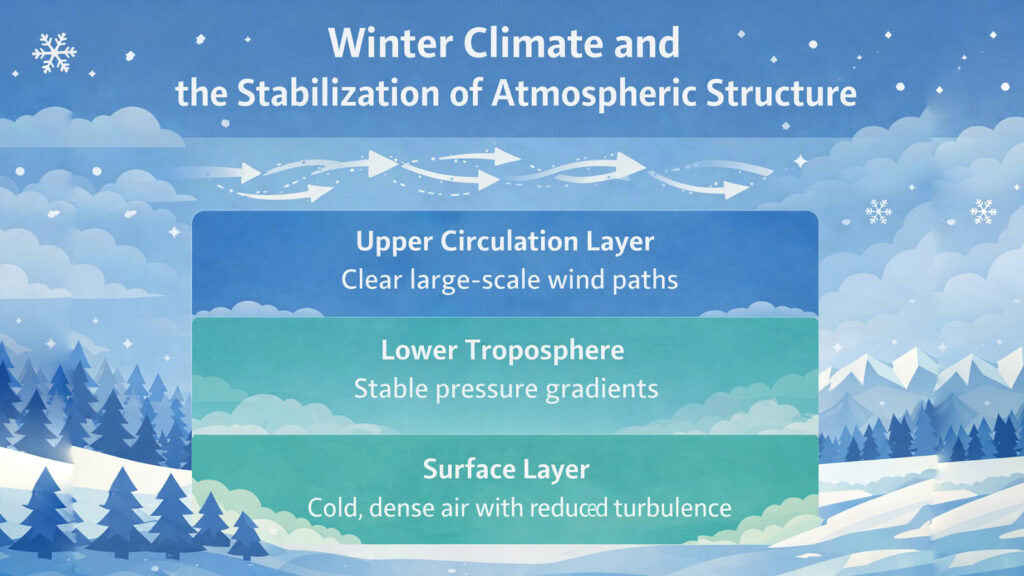 Winter Climate and the Stabilization of Atmospheric Structure

Upper Circulation Layer
Clear large-scale wind paths

Lower Troposphere
Stable pressure gradients

Surface Layer
Cold, dense air with reduced turbulence